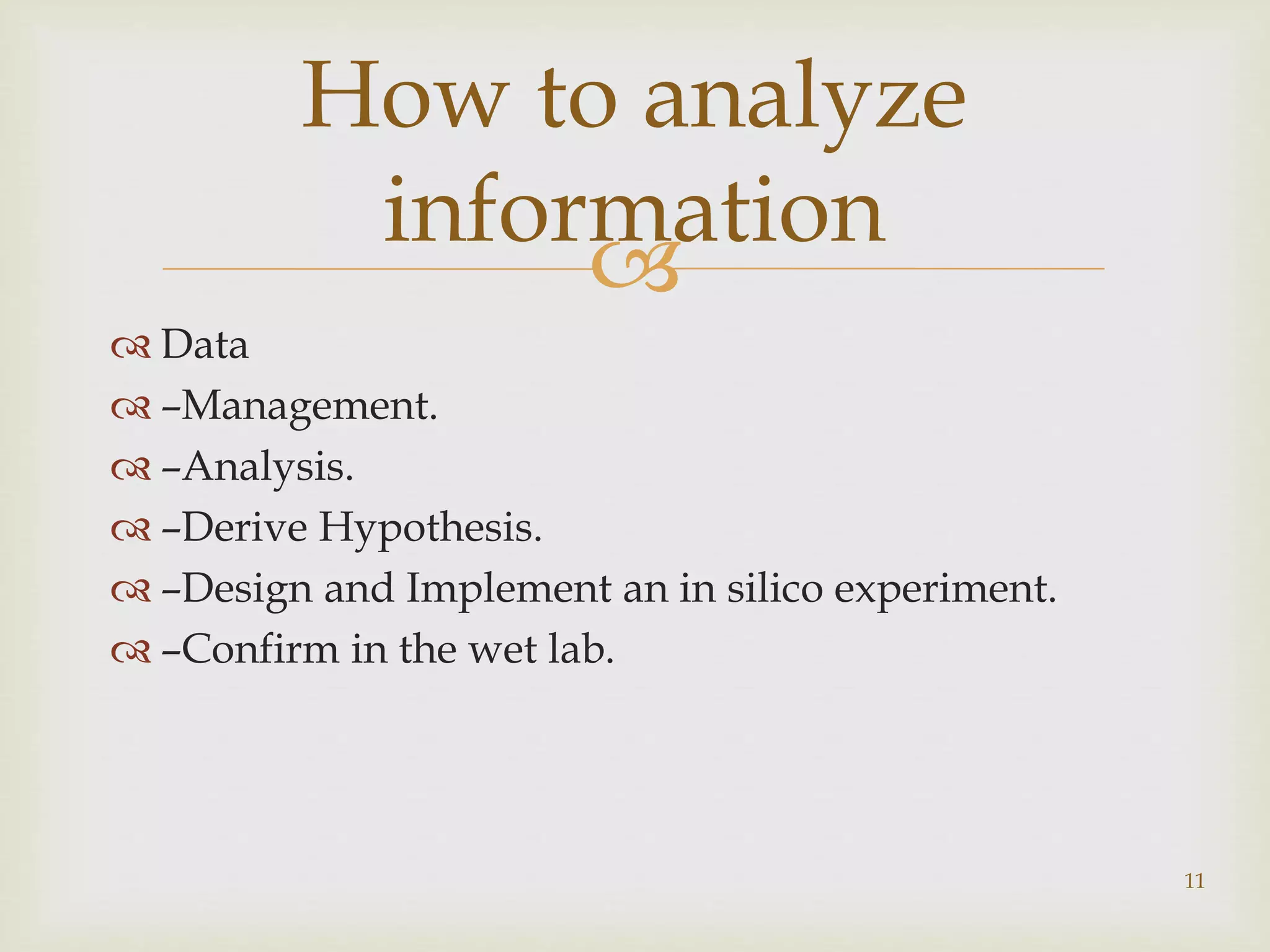 How to analyze information

Data
–Management.
–Analysis.
–Derive Hypothesis.
–Design and Implement an in silico experiment.
–Confirm in the wet lab.

11